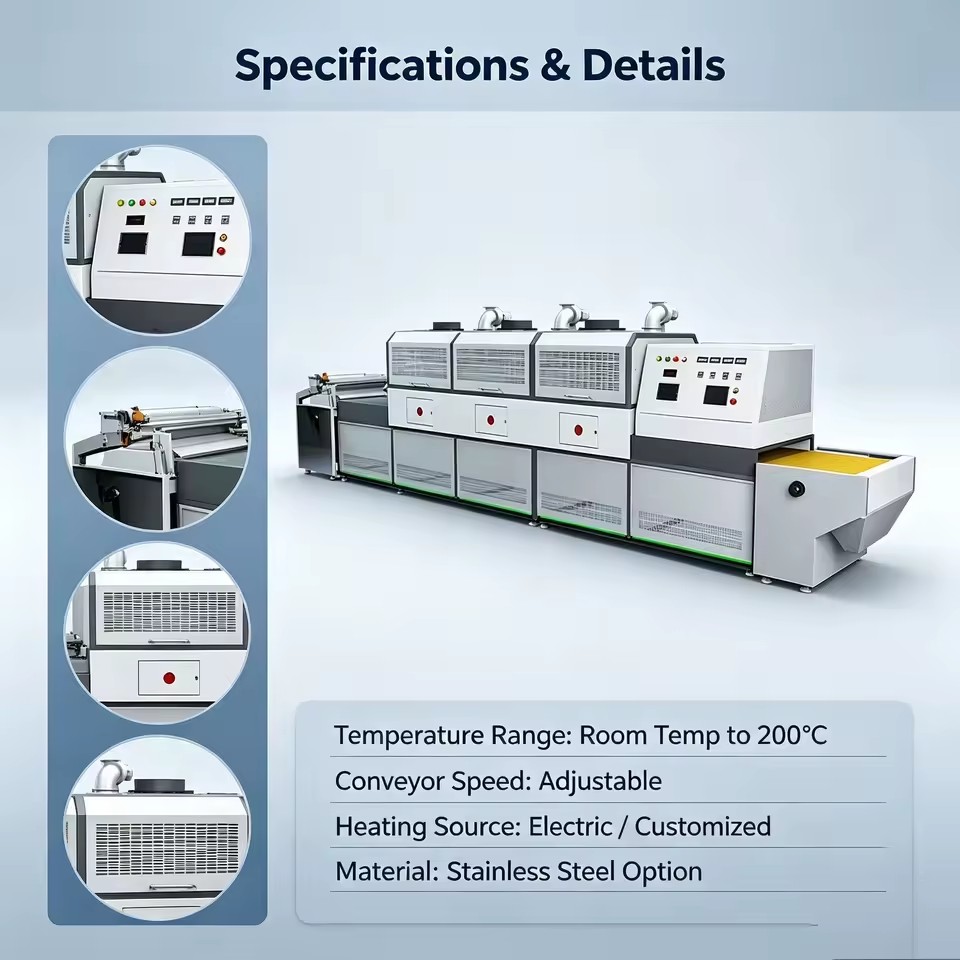 Specifications & Details

Temperature Range: Room Temp to 200°C

Conveyor Speed: Adjustable

Heating Source: Electric / Customized

Material: Stainless Steel Option